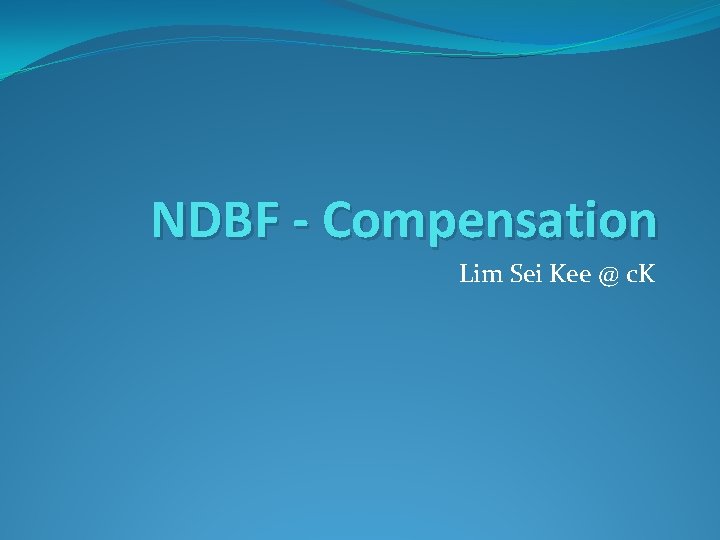 NDBF - Compensation

Lim Sei Kee @ cK